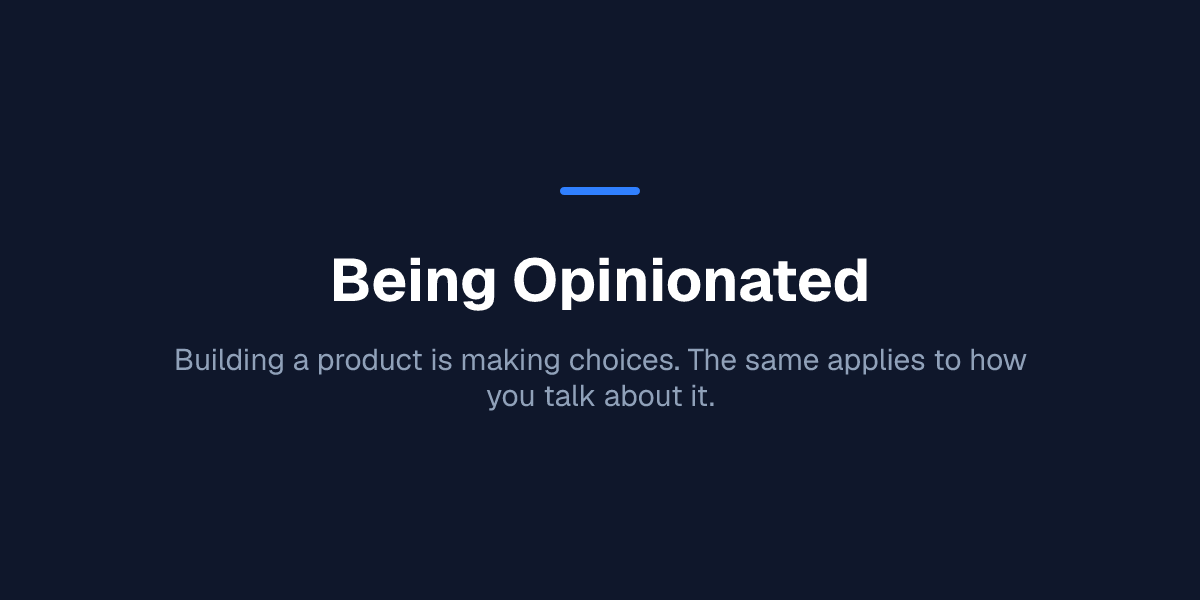 Being Opinionated

Building a product is making choices. The same applies to how you talk about it.